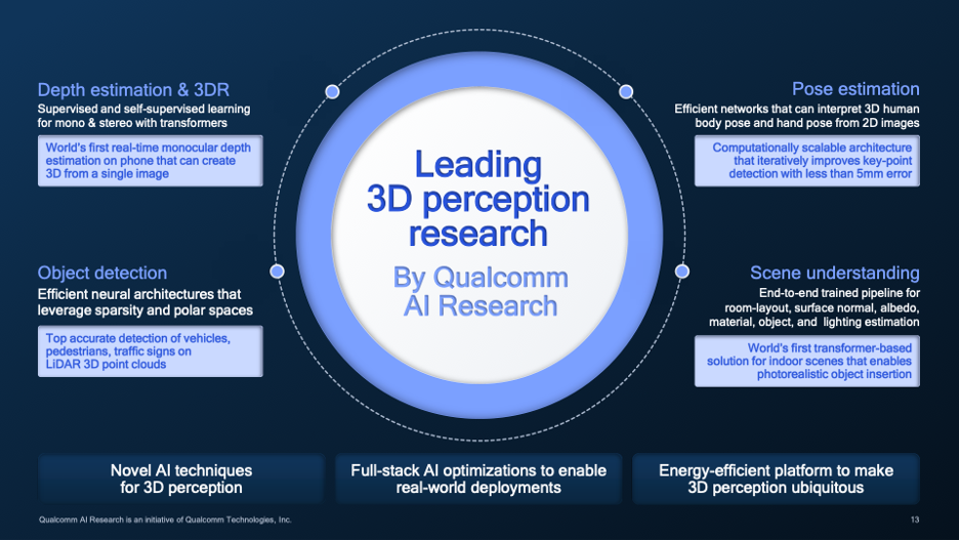 Depth estimation & 3DR
Supervised and self-supervised learning for mono & stereo with transformers

World's first real-time monocular depth estimation on phone that can create 3D from a single image

Object detection
Efficient neural architectures that leverage sparsity and polar spaces

Top accurate detection of vehicles, pedestrians, traffic signs on LiDAR 3D point clouds

Leading 3D perception research

By Qualcomm AI Research

Pose estimation
Efficient networks that can interpret 3D human body pose and hand pose from 2D images

Computationally scalable architecture that iteratively improves key-point detection with less than 5mm error

Scene understanding
End-to-end trained pipeline for room-layout, surface normal, albedo, material, object, and lighting estimation

World's first transformer-based solution for indoor scenes that enables photorealistic object insertion

Novel AI techniques for 3D perception

Full-stack AI optimizations to enable real-world deployments

Energy-efficient platform to make 3D perception ubiquitous

Qualcomm AI Research is an initiative of Qualcomm Technologies, Inc.

13